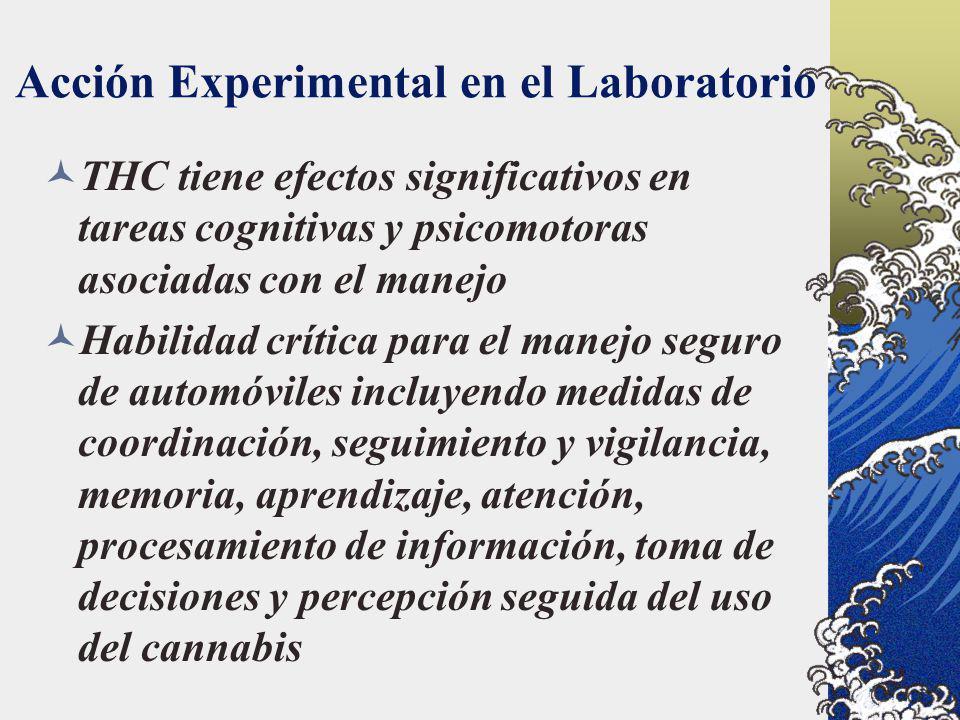 Acción Experimental en el Laboratorio

THC tiene efectos significativos en tareas cognitivas y psicomotoras asociadas con el manejo

Habilidad crítica para el manejo seguro de automóviles incluyendo medidas de coordinación, seguimiento y vigilancia, memoria, aprendizaje, atención, procesamiento de información, toma de decisiones y percepción seguida del uso del cannabis